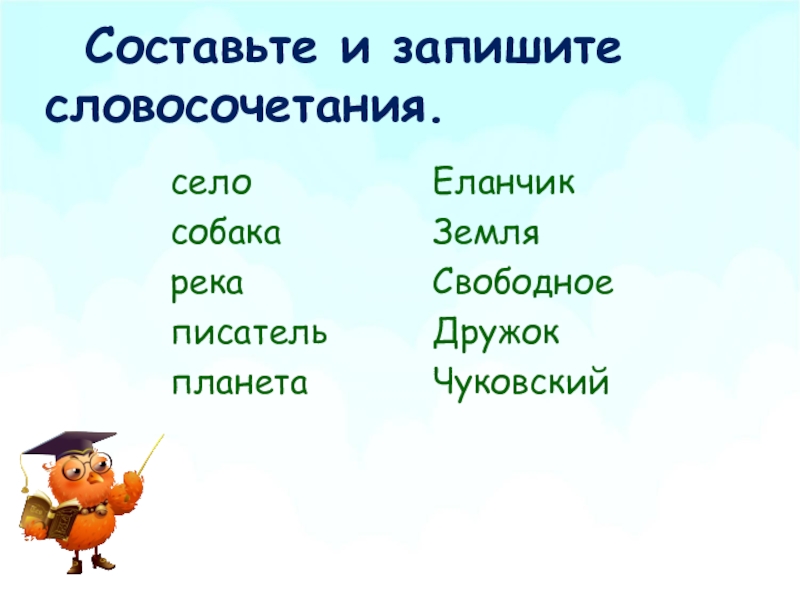 Составьте и запишите словосочетания.

село
собака
река
писатель
планета

Еланчик
Земля
Свободное
Дружок
Чуковский